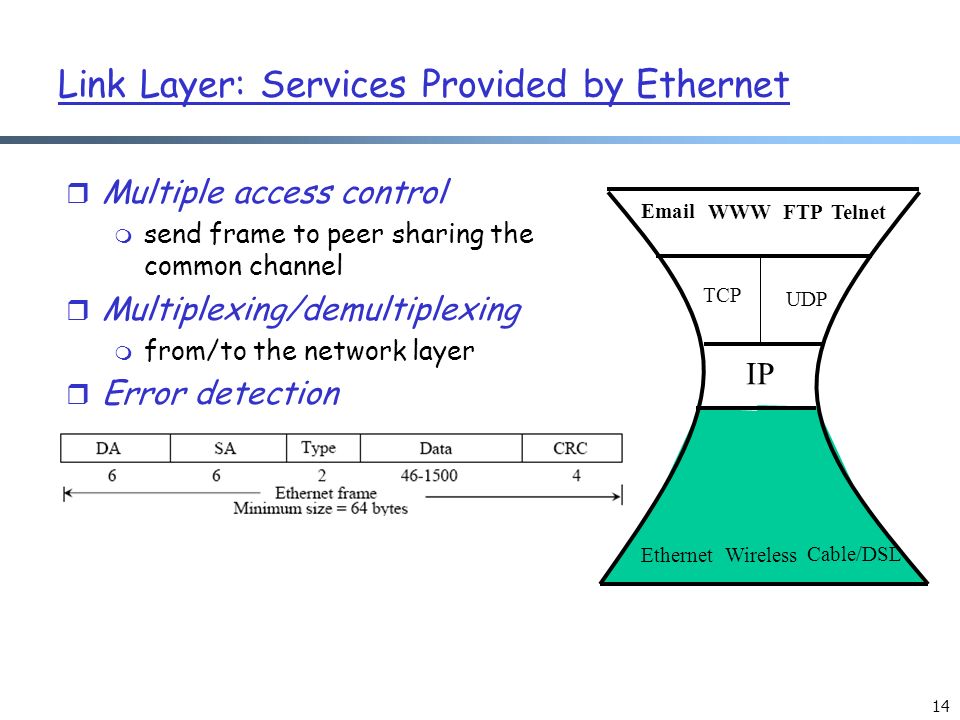 Link Layer: Services Provided by Ethernet

Multiple access control

send frame to peer sharing the common channel

Multiplexing/demultiplexing

from/to the network layer

Error detection

| DA | SA | Type | Data | CRC |
|---|---|---|---|---|
| 6 | 6 | 2 | 46-1500 | 4 |

Ethernet frame
Minimum size = 64 bytes

Email WWW FTP Telnet

TCP UDP

IP

Ethernet Wireless Cable/DSL

14